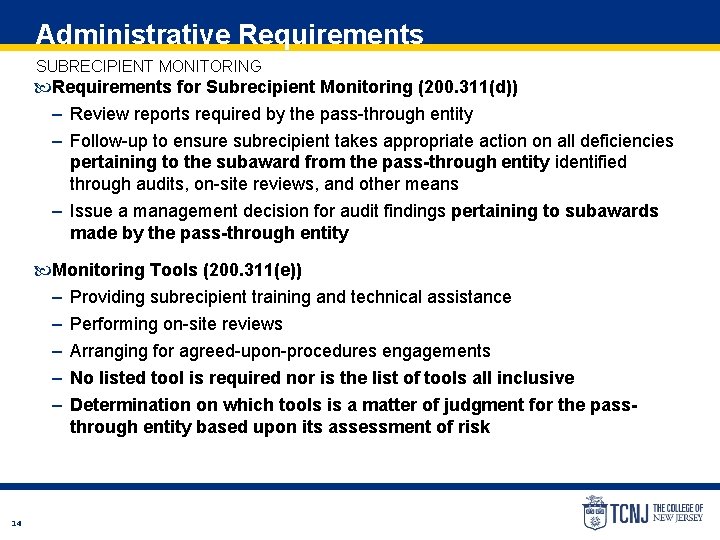 Administrative Requirements

SUBRECIPIENT MONITORING

Requirements for Subrecipient Monitoring (200.311(d))

– Review reports required by the pass-through entity

– Follow-up to ensure subrecipient takes appropriate action on all deficiencies pertaining to the subaward from the pass-through entity identified through audits, on-site reviews, and other means

– Issue a management decision for audit findings pertaining to subawards made by the pass-through entity

Monitoring Tools (200.311(e))

– Providing subrecipient training and technical assistance

– Performing on-site reviews

– Arranging for agreed-upon-procedures engagements

– No listed tool is required nor is the list of tools all inclusive

– Determination on which tools is a matter of judgment for the pass-through entity based upon its assessment of risk

14

TCNJ THE COLLEGE OF NEW JERSEY